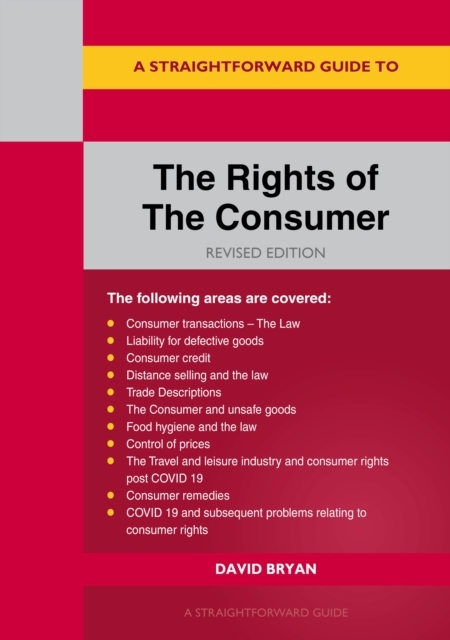 A STRAIGHTFORWARD GUIDE TO

The Rights of The Consumer

REVISED EDITION

The following areas are covered:

- Consumer transactions – The Law
- Liability for defective goods
- Consumer credit
- Distance selling and the law
- Trade Descriptions
- The Consumer and unsafe goods
- Food hygiene and the law
- Control of prices
- The Travel and leisure industry and consumer rights post COVID 19
- Consumer remedies
- COVID 19 and subsequent problems relating to consumer rights

DAVID BRYAN

A STRAIGHTFORWARD GUIDE